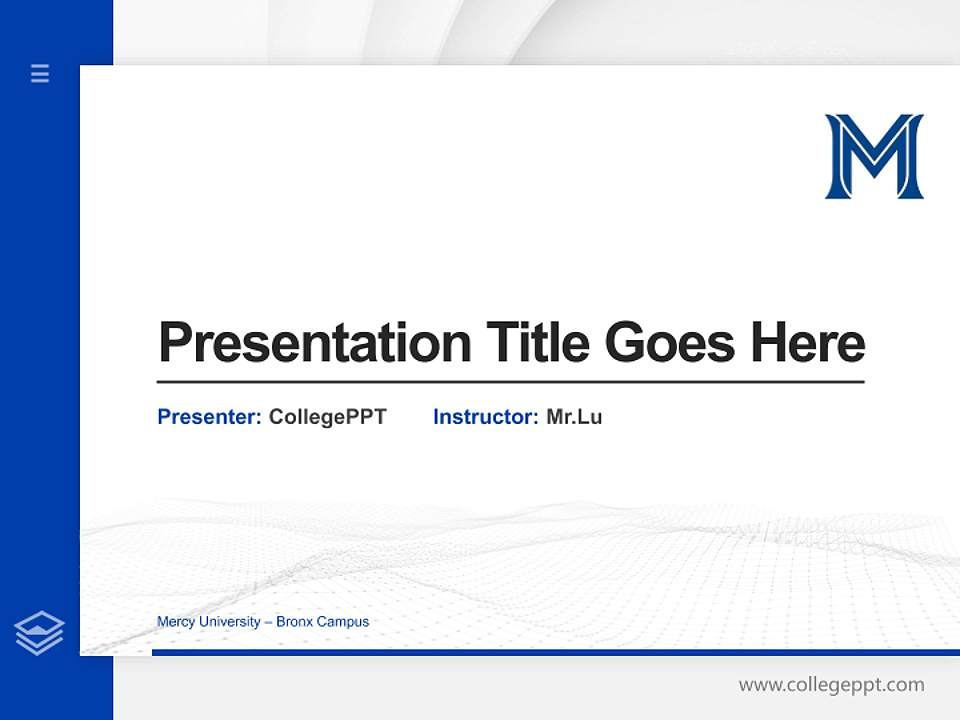 M

Presentation Title Goes Here

Presenter: CollegePPT Instructor: Mr.Lu

Mercy University – Bronx Campus

www.collegeppt.com